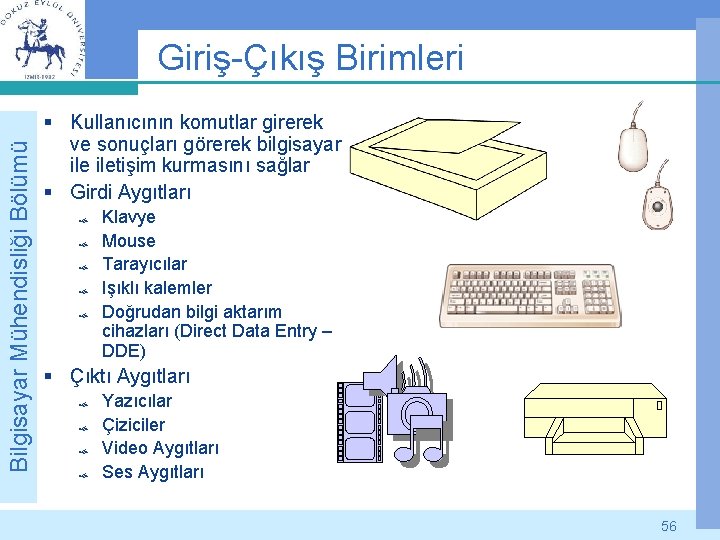 DOKUZ EYLÜL ÜNİVERSİTESİ
İZMİR-1982

Giriş-Çıkış Birimleri

Bilgisayar Mühendisliği Bölümü

- Kullanıcının komutlar girerek ve sonuçları görerek bilgisayar ile iletişim kurmasını sağlar
- Girdi Aygıtları
  - Klavye
  - Mouse
  - Tarayıcılar
  - Işıklı kalemler
  - Doğrudan bilgi aktarım cihazları (Direct Data Entry – DDE)
- Çıktı Aygıtları
  - Yazıcılar
  - Çiziciler
  - Video Aygıtları
  - Ses Aygıtları

56